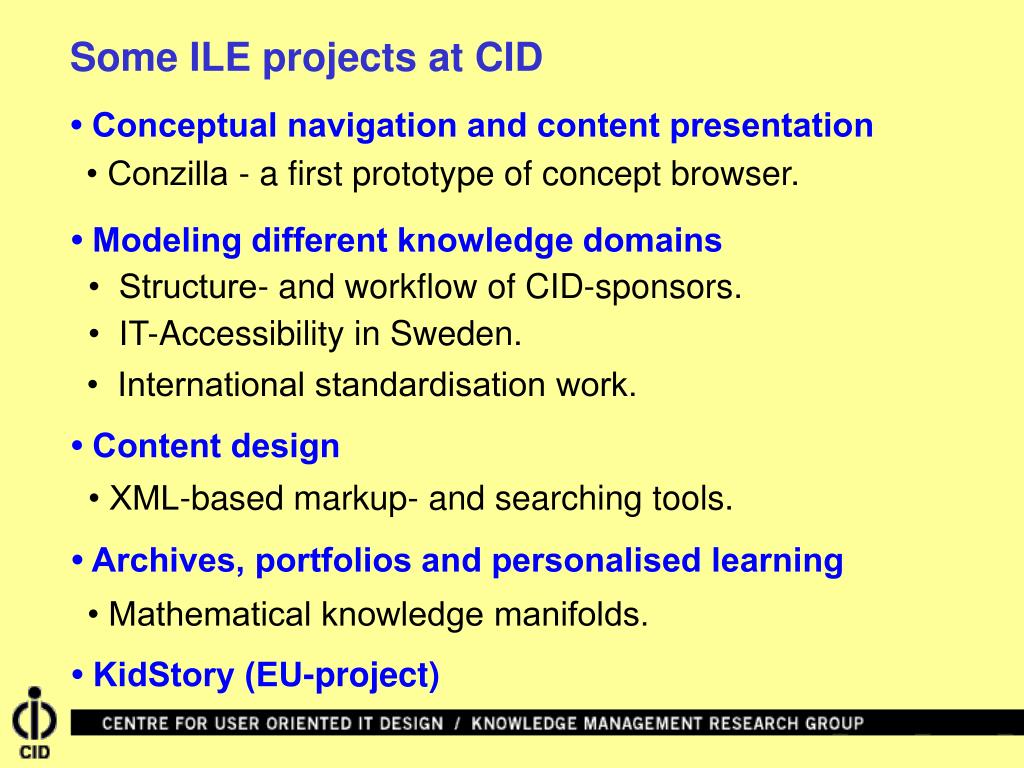 Some ILE projects at CID

• Conceptual navigation and content presentation
• Conzilla - a first prototype of concept browser.

• Modeling different knowledge domains
• Structure- and workflow of CID-sponsors.
• IT-Accessibility in Sweden.
• International standardisation work.

• Content design
• XML-based markup- and searching tools.

• Archives, portfolios and personalised learning
• Mathematical knowledge manifolds.

• KidStory (EU-project)

CID

CENTRE FOR USER ORIENTED IT DESIGN / KNOWLEDGE MANAGEMENT RESEARCH GROUP